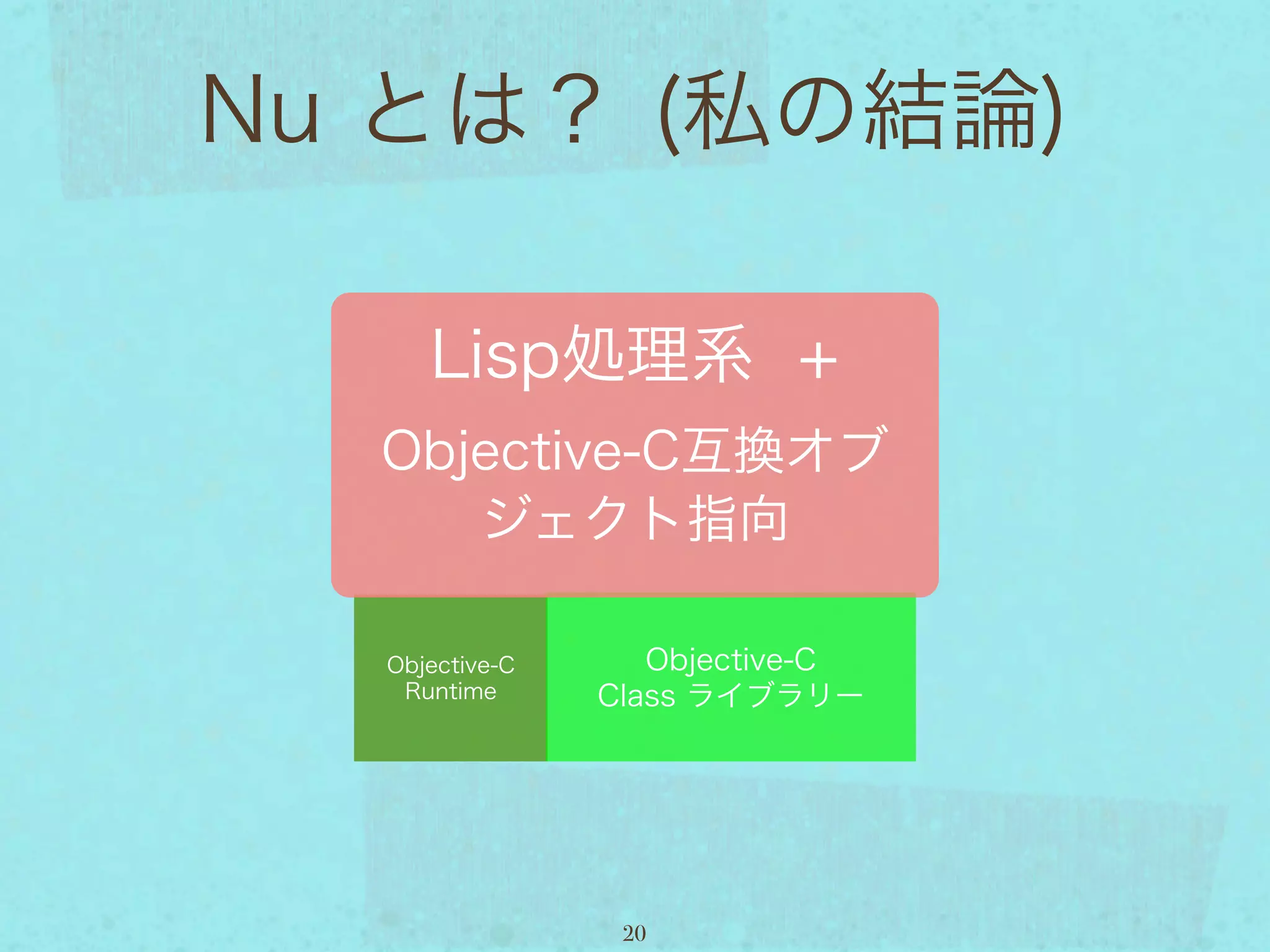 Nu とは？ (私の結論)

Lisp処理系 ＋

Objective-C互換オブジェクト指向

Objective-C Runtime

Objective-C Class ライブラリー

20